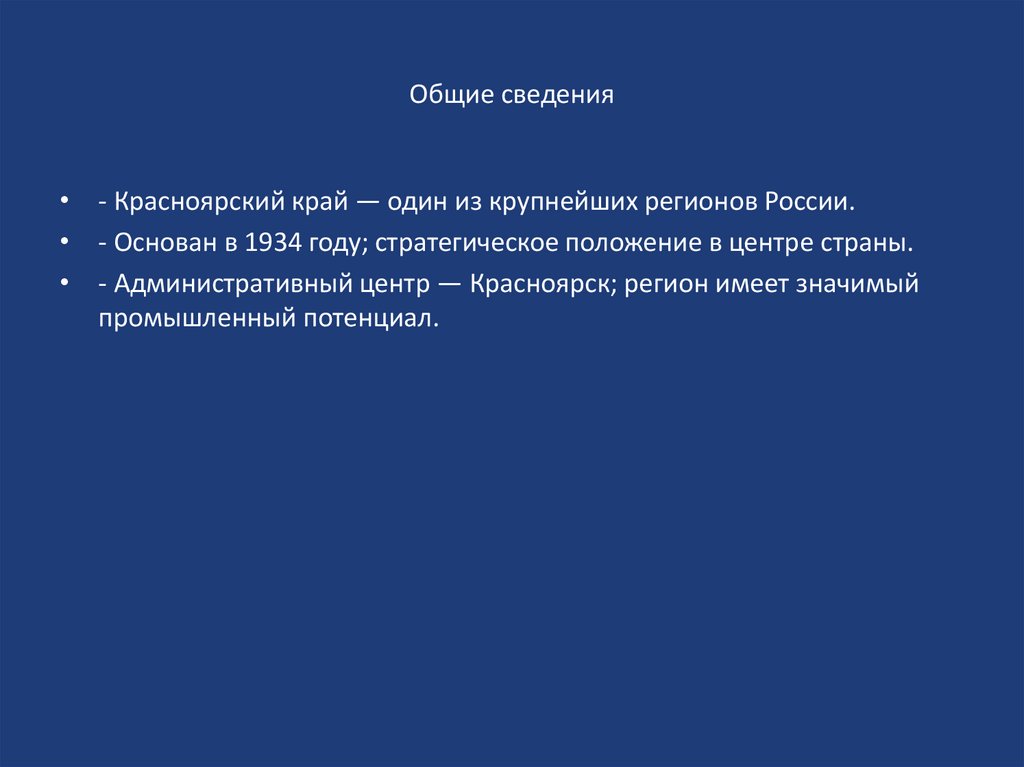 Общие сведения

• - Красноярский край — один из крупнейших регионов России.
• - Основан в 1934 году; стратегическое положение в центре страны.
• - Административный центр — Красноярск; регион имеет значимый промышленный потенциал.